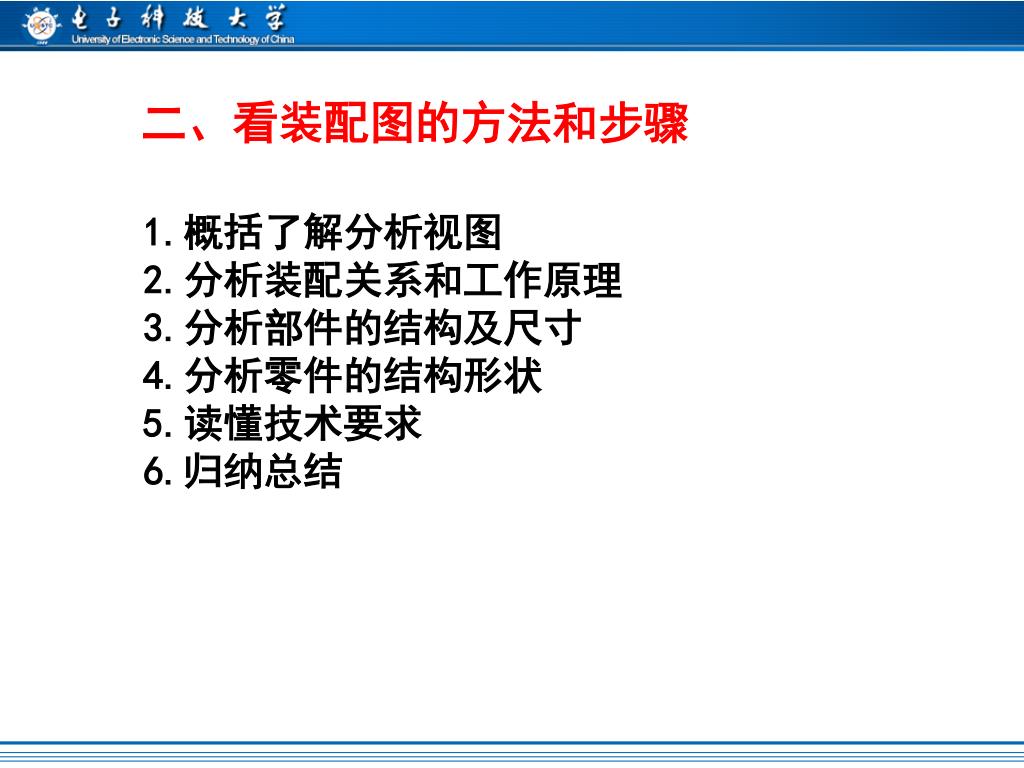 电子科技大学
University of Electronic Science and Technology of China

二、看装配图的方法和步骤

1. 概括了解分析视图
2. 分析装配关系和工作原理
3. 分析部件的结构及尺寸
4. 分析零件的结构形状
5. 读懂技术要求
6. 归纳总结